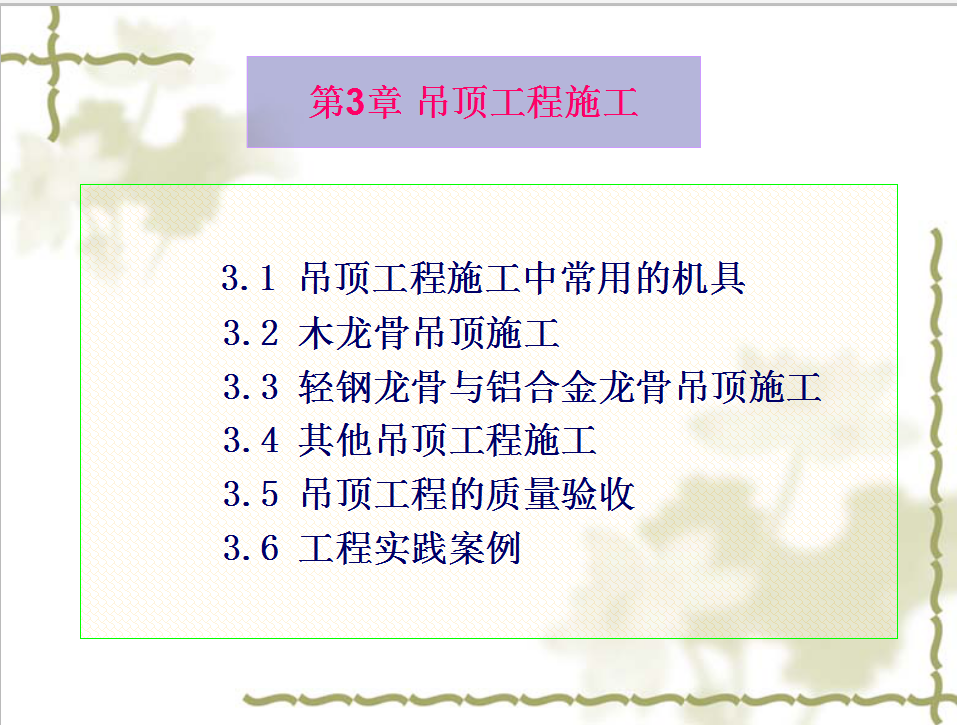 第3章 吊顶工程施工

3.1 吊顶工程施工中常用的机具
3.2 木龙骨吊顶施工
3.3 轻钢龙骨与铝合金龙骨吊顶施工
3.4 其他吊顶工程施工
3.5 吊顶工程的质量验收
3.6 工程实践案例